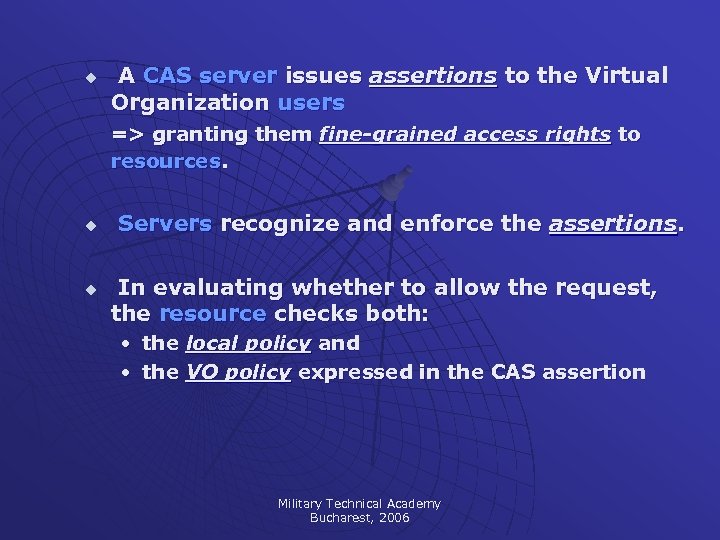 ◆ A CAS server issues assertions to the Virtual Organization users

=> granting them fine-grained access rights to resources.

◆ Servers recognize and enforce the assertions.

◆ In evaluating whether to allow the request, the resource checks both:

• the local policy and
• the VO policy expressed in the CAS assertion

Military Technical Academy
Bucharest, 2006